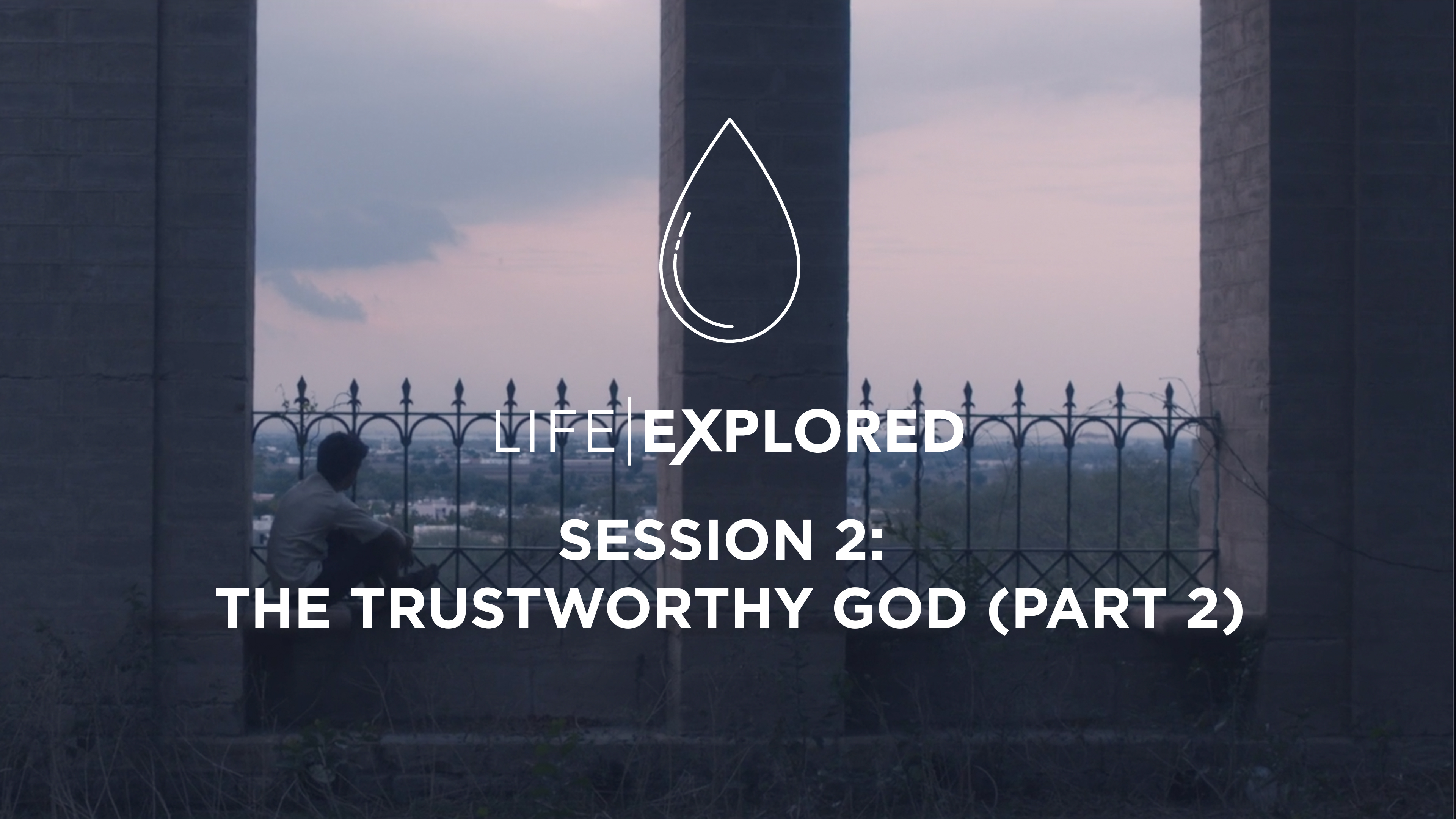 LIFE|EXPLORED

SESSION 2:
THE TRUSTWORTHY GOD (PART 2)